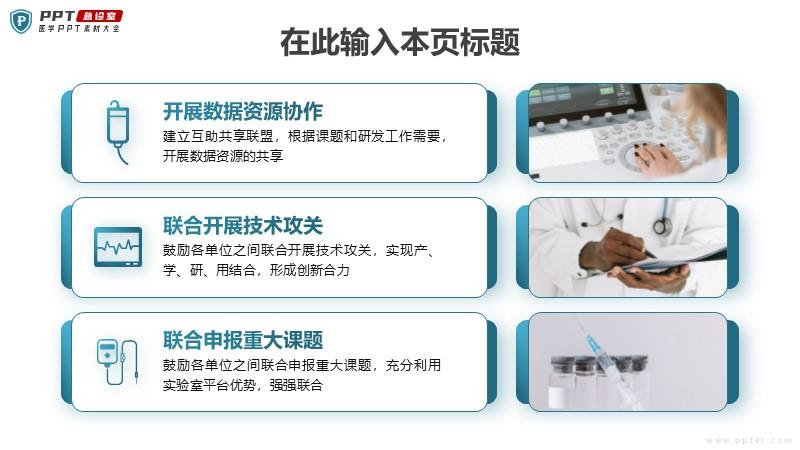 PPT 急诊室
医学PPT素材大全

在此输入本页标题

开展数据资源协作
建立互助共享联盟，根据课题和研发工作需要，开展数据资源的共享

联合开展技术攻关
鼓励各单位之间联合开展技术攻关，实现产、学、研、用结合，形成创新合力

联合申报重大课题
鼓励各单位之间联合申报重大课题，充分利用实验室平台优势，强强联合

www.ppter.com